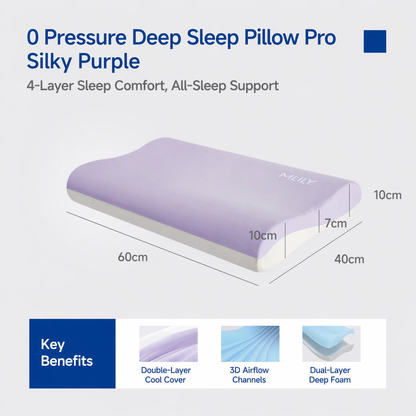 0 Pressure Deep Sleep Pillow Pro
Silky Purple

4-Layer Sleep Comfort, All-Sleep Support

MLILY

10cm

7cm

10cm

60cm

40cm

Key Benefits

Double-Layer Cool Cover

3D Airflow Channels

Dual-Layer Deep Foam